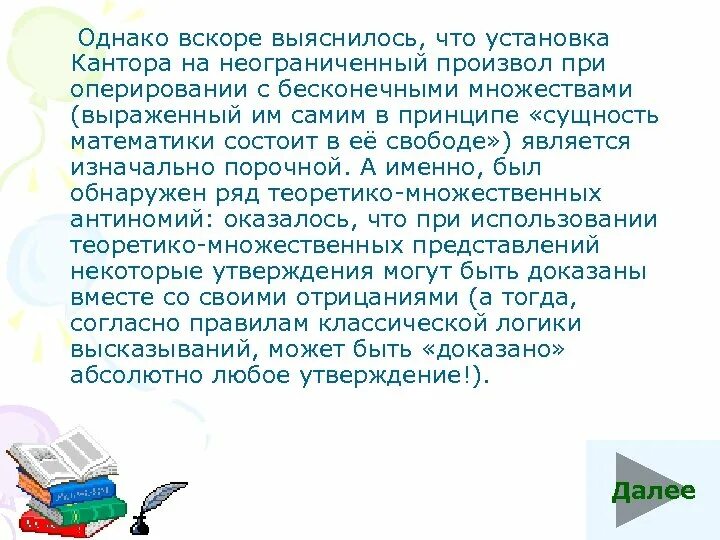 Однако вскоре выяснилось, что установка Кантора на неограниченный произвол при оперировании с бесконечными множествами (выраженный им самим в принципе «сущность математики состоит в её свободе») является изначально порочной. А именно, был обнаружен ряд теоретико-множественных антиномий: оказалось, что при использовании теоретико-множественных представлений некоторые утверждения могут быть доказаны вместе со своими отрицаниями (а тогда, согласно правилам классической логики высказываний, может быть «доказано» абсолютно любое утверждение!).

Далее